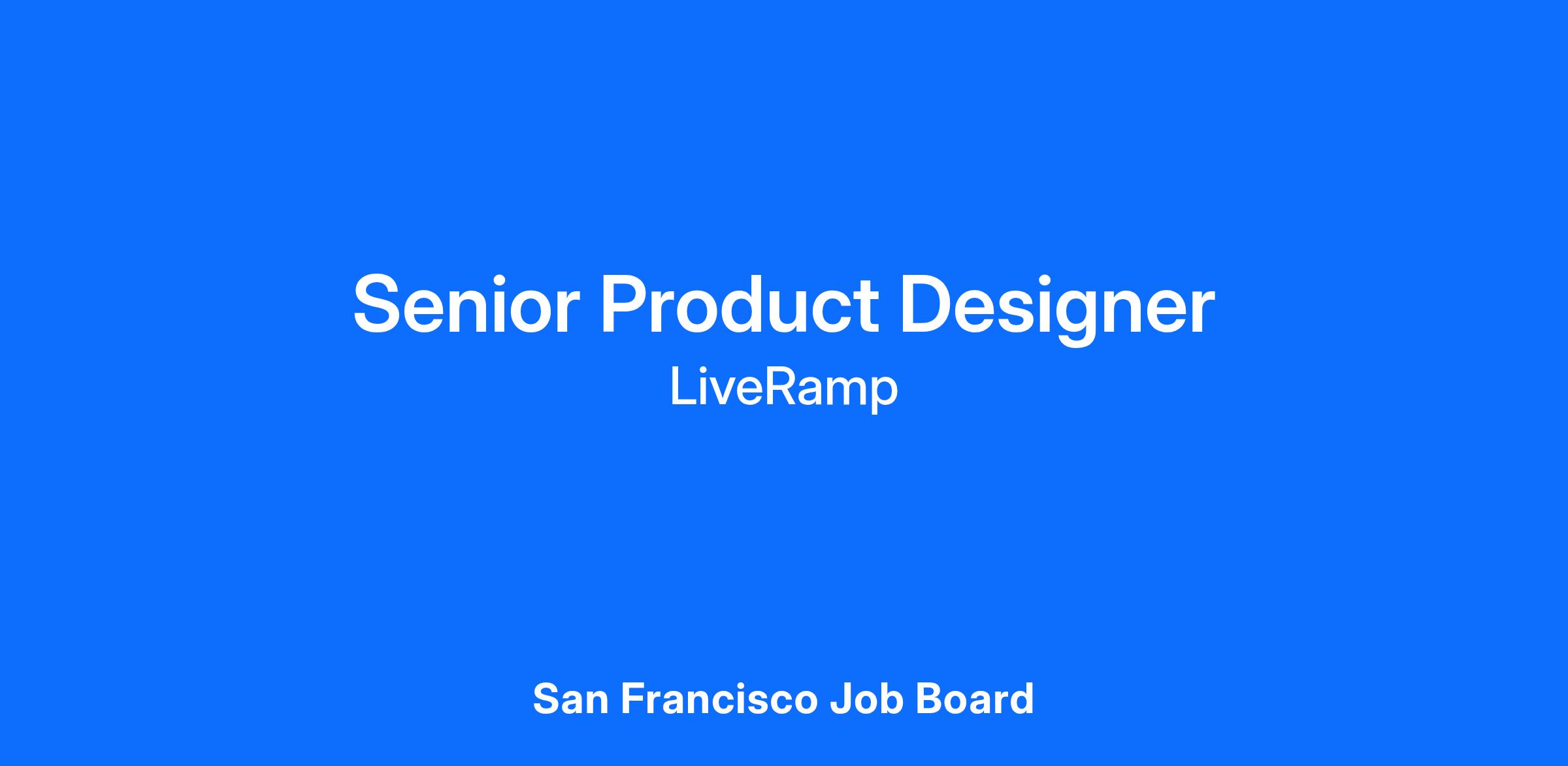 Senior Product Designer
LiveRamp

San Francisco Job Board